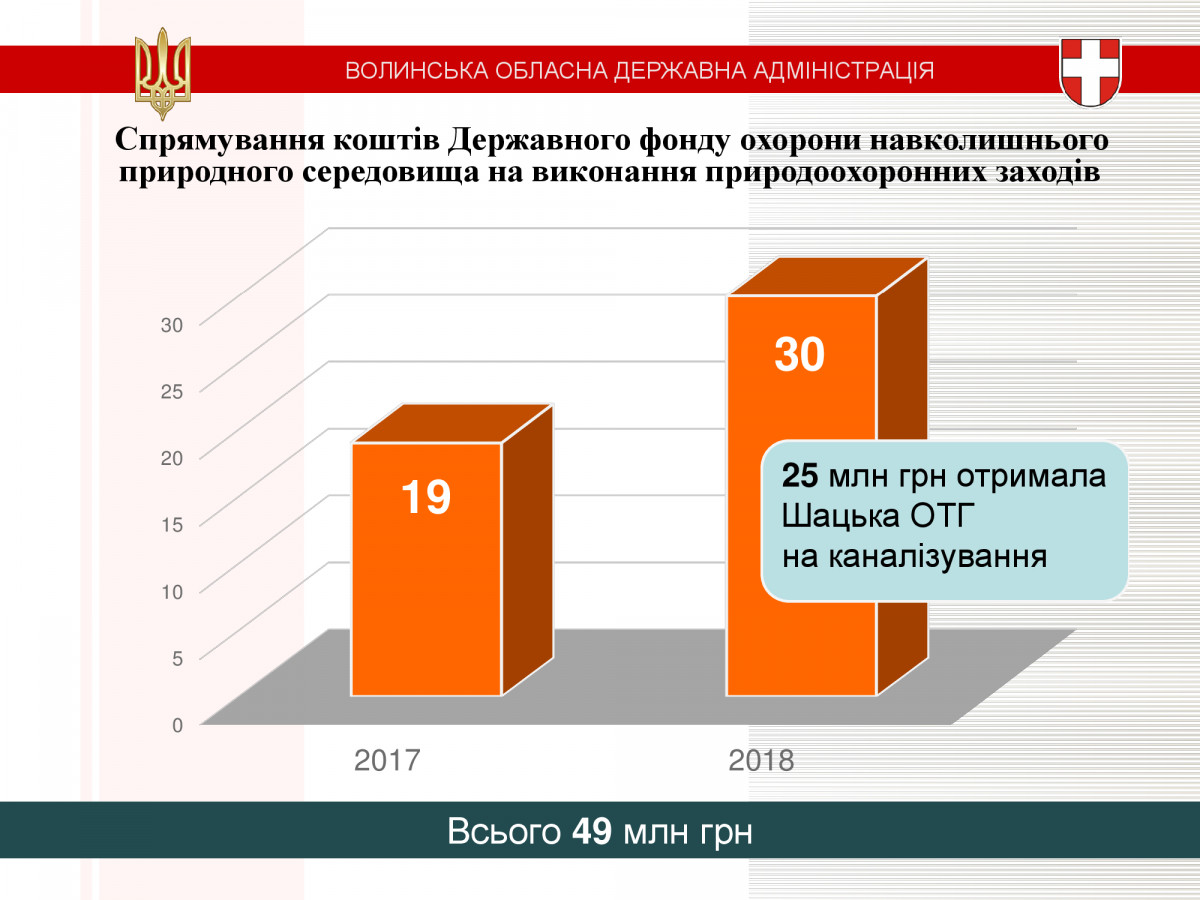 ВОЛИНСЬКА ОБЛАСНА ДЕРЖАВНА АДМІНІСТРАЦІЯ

Спрямування коштів Державного фонду охорони навколишнього природного середовища на виконання природоохоронних заходів

30
25
20
15
10
5
0

19

30

25 млн грн отримала Шацька ОТГ на каналізування

2017
2018

Всього 49 млн грн